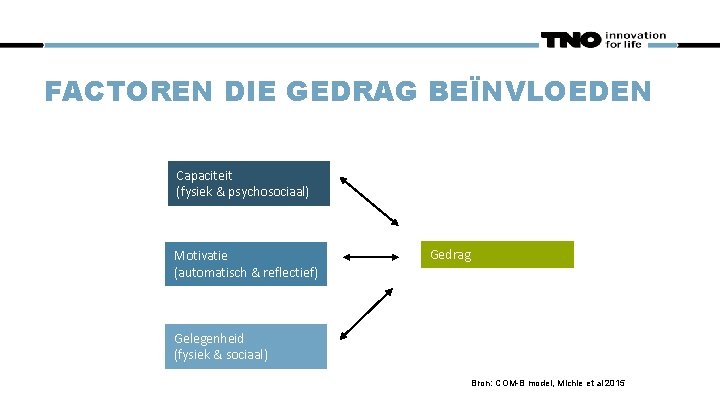 TNO innovation for life

FACTOREN DIE GEDRAG BEÏNVLOEDEN

Capaciteit
(fysiek & psychosociaal)

Motivatie
(automatisch & reflectief)

Gelegenheid
(fysiek & sociaal)

Gedrag

Bron: COM-B model, Michie et al 2015